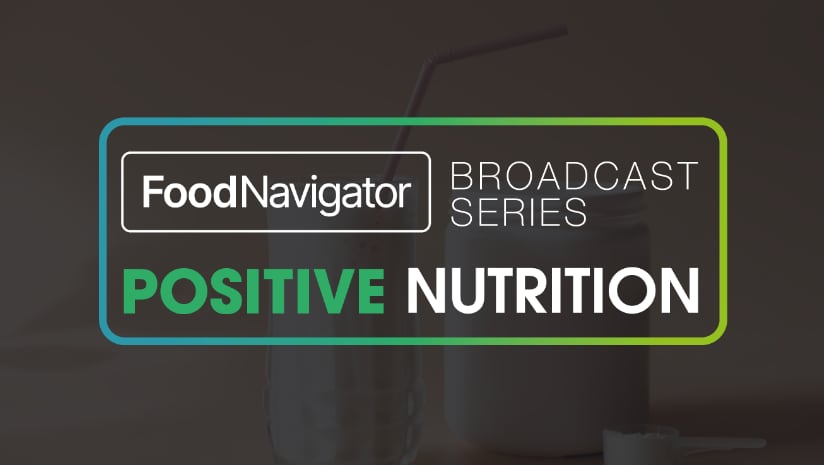 FoodNavigator BROADCAST SERIES

POSITIVE NUTRITION